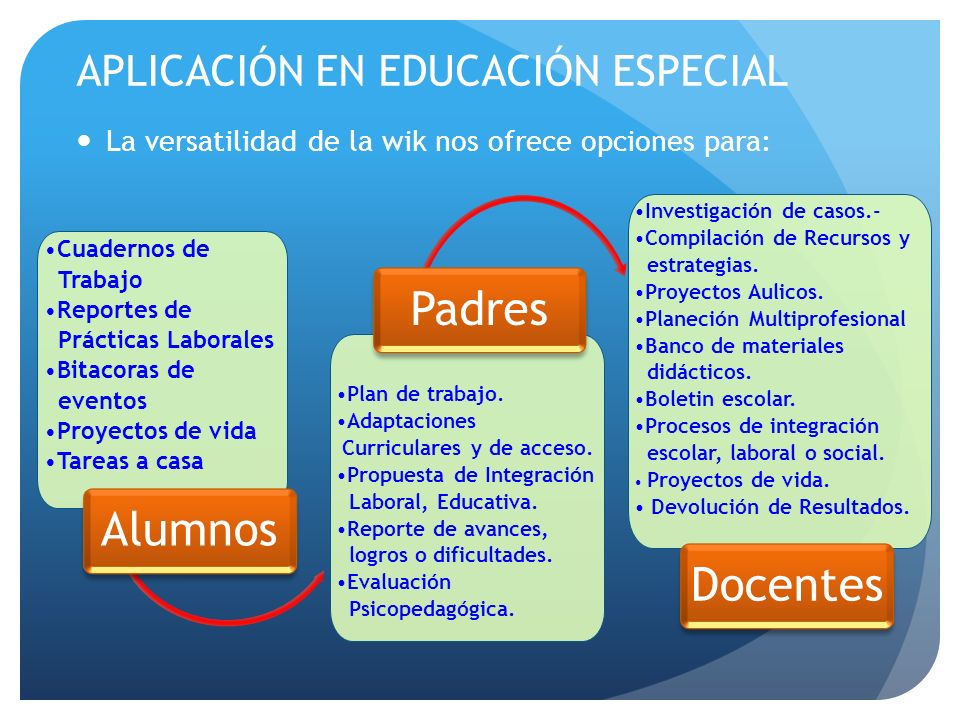 APLICACIÓN EN EDUCACIÓN ESPECIAL

• La versatilidad de la wik nos ofrece opciones para:

•Cuadernos de Trabajo
•Reportes de Prácticas Laborales
•Bitacoras de eventos
•Proyectos de vida
•Tareas a casa

Alumnos

Padres

•Plan de trabajo.
•Adaptaciones Curriculares y de acceso.
•Propuesta de Integración Laboral, Educativa.
•Reporte de avances, logros o dificultades.
•Evaluación Psicopedagógica.

•Investigación de casos.-
•Compilación de Recursos y estrategias.
•Proyectos Aulicos.
•Planeción Multiprofesional
•Banco de materiales didácticos.
•Boletin escolar.
•Procesos de integración escolar, laboral o social.
• Proyectos de vida.
• Devolución de Resultados.

Docentes